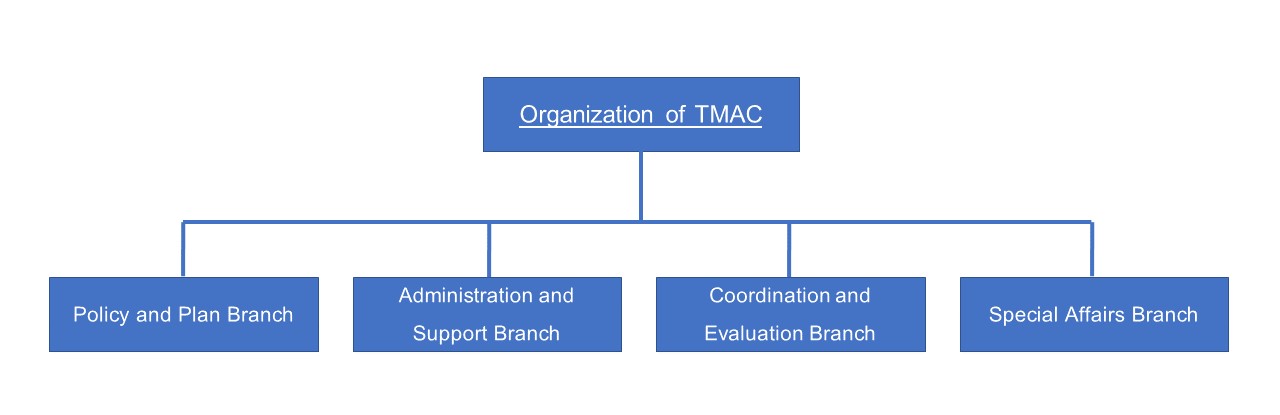 Organization of TMAC

Policy and Plan Branch

Administration and Support Branch

Coordination and Evaluation Branch

Special Affairs Branch